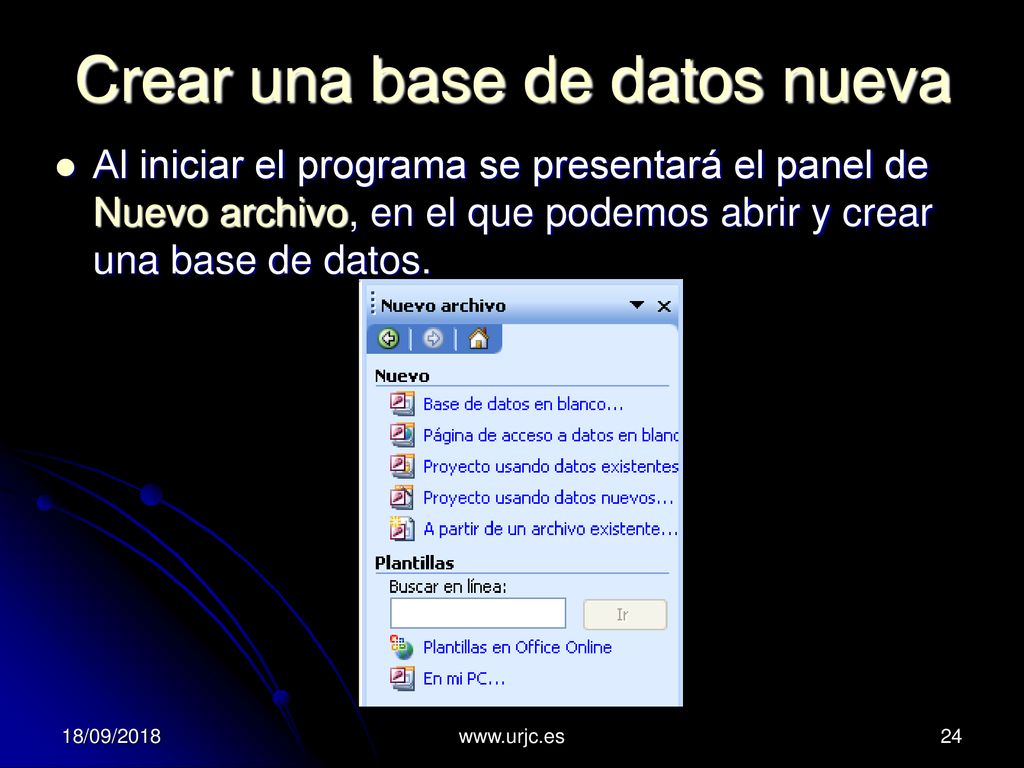 Crear una base de datos nueva

Al iniciar el programa se presentará el panel de Nuevo archivo, en el que podemos abrir y crear una base de datos.

Nuevo archivo

Nuevo

Base de datos en blanco...

Página de acceso a datos en blanc

Proyecto usando datos existentes

Proyecto usando datos nuevos...

A partir de un archivo existente...

Plantillas

Buscar en línea:

Ir

Plantillas en Office Online

En mi PC...

18/09/2018

www.urjc.es

24